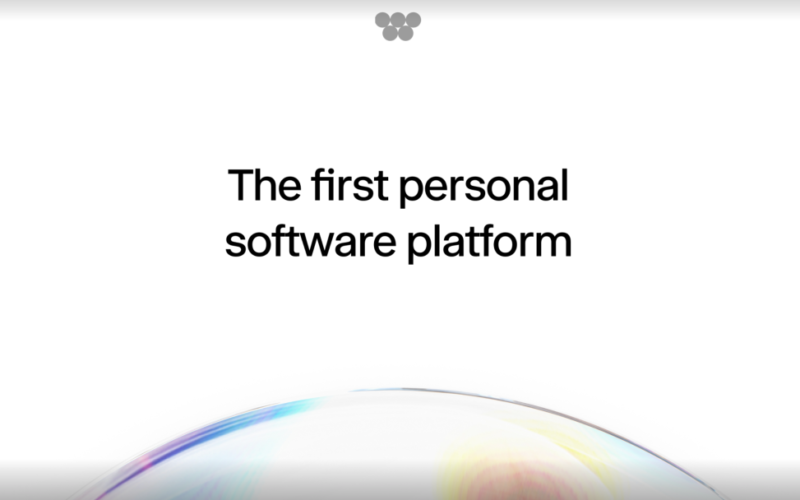 The first personal software platform